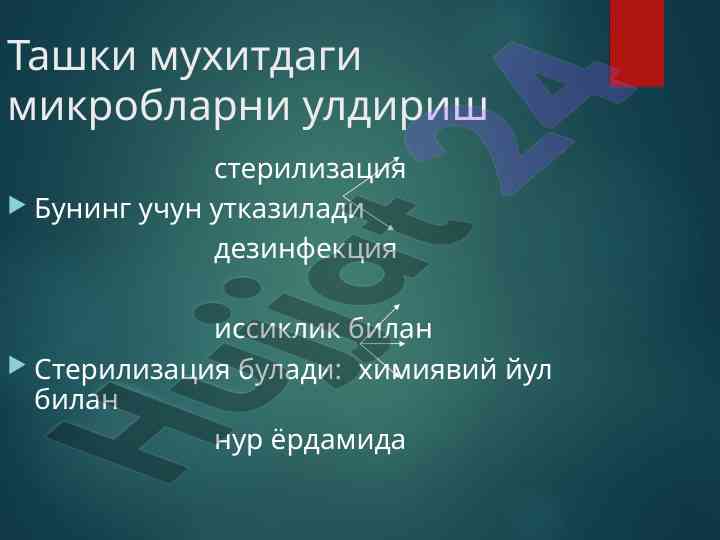 Ташки мухитдаги микробларни улдириш

стерилизация

Бунинг учун утказилади

дезинфекция

иссиклик билан

Стерилизация булади: химиявий йул билан

нур ёрдамида

Hujjat 24